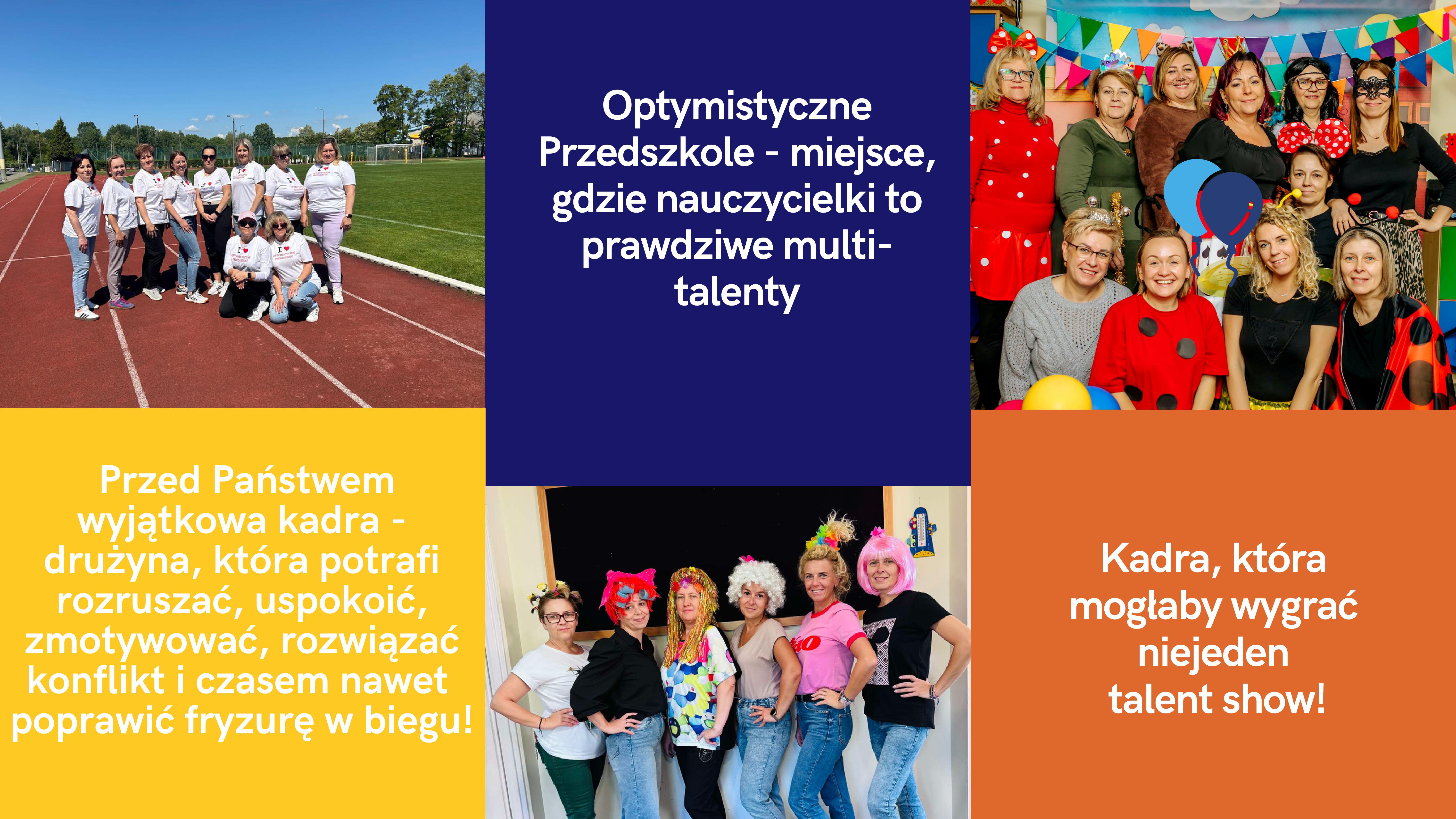 Optymistyczne Przedszkole - miejsce, gdzie nauczycielki to prawdziwe multi-talenty

Przed Państwem wyjątkowa kadra - drużyna, która potrafi rozruszać, uspokoić, zmotywować, rozwiązać konflikt i czasem nawet poprawić fryzurę w biegu!

Kadra, która mogłaby wygrać niejeden talent show!